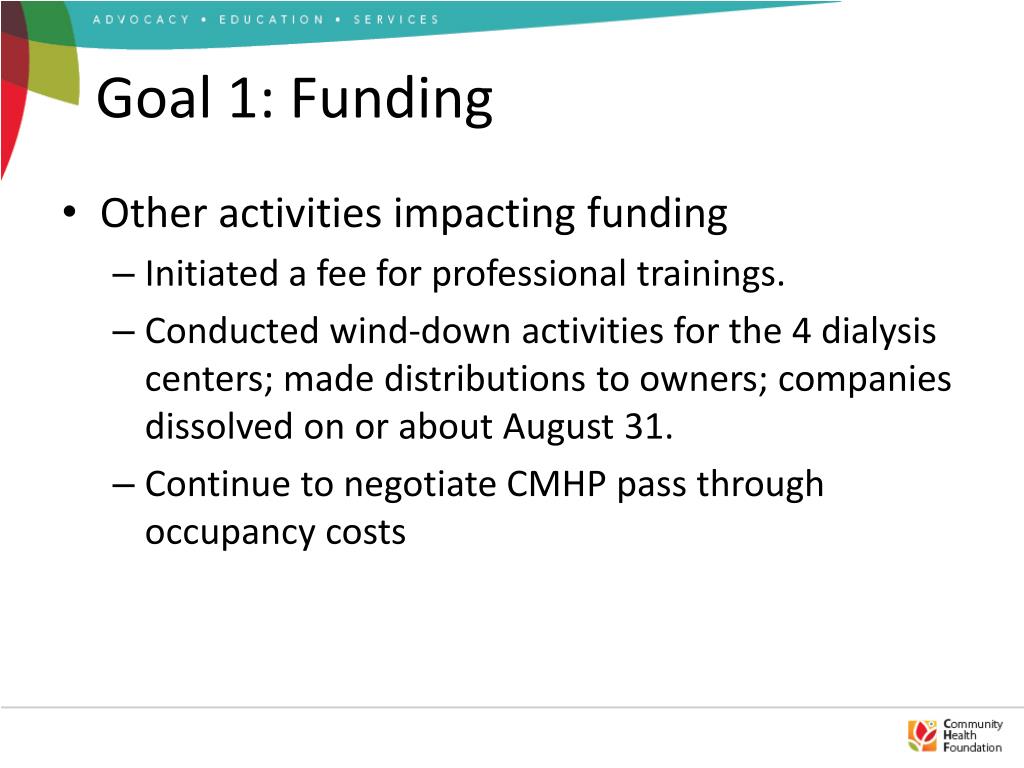 ADVOCACY • EDUCATION • SERVICES

Goal 1: Funding

• Other activities impacting funding
– Initiated a fee for professional trainings.
– Conducted wind-down activities for the 4 dialysis centers; made distributions to owners; companies dissolved on or about August 31.
– Continue to negotiate CMHP pass through occupancy costs

Community Health Foundation